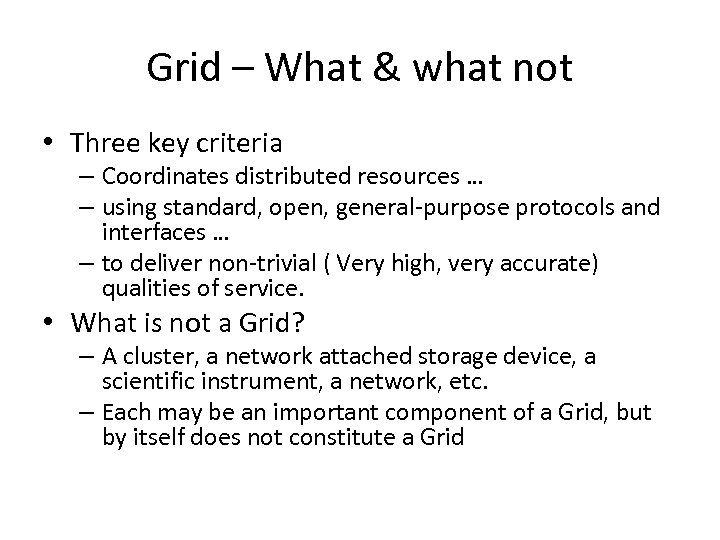 Grid – What & what not

• Three key criteria
– Coordinates distributed resources …
– using standard, open, general-purpose protocols and interfaces …
– to deliver non-trivial ( Very high, very accurate) qualities of service.

• What is not a Grid?
– A cluster, a network attached storage device, a scientific instrument, a network, etc.
– Each may be an important component of a Grid, but by itself does not constitute a Grid